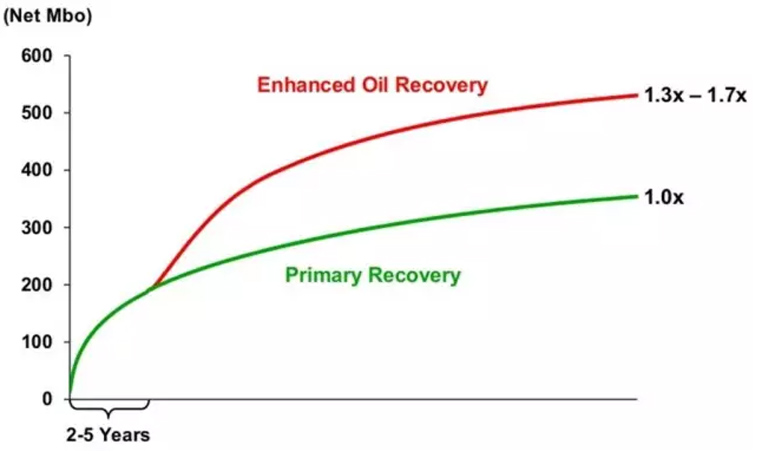 (Net Mbo)

600

500

400

300

200

100

0

Enhanced Oil Recovery

1.3x – 1.7x

1.0x

Primary Recovery

2-5 Years